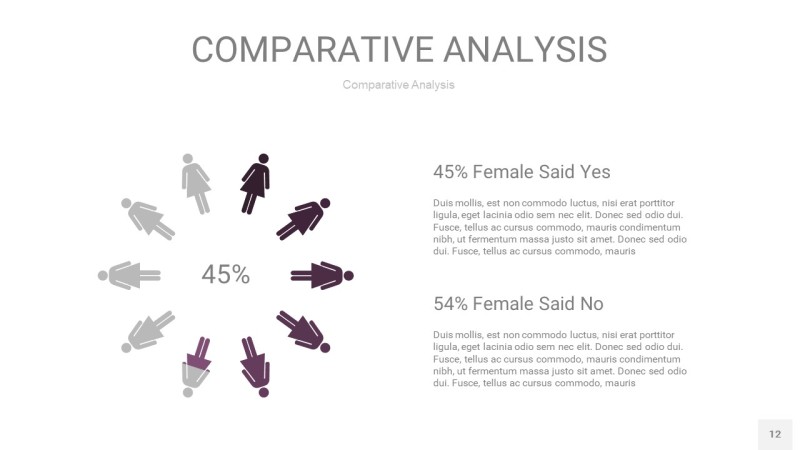 COMPARATIVE ANALYSIS

Comparative Analysis

45%

45% Female Said Yes

Duis mollis, est non commodo luctus, nisi erat porttitor ligula, eget lacinia odio sem nec elit. Donec sed odio dui. Fusce, tellus ac cursus commodo, mauris condimentum nibh, ut fermentum massa justo sit amet. Donec sed odio dui. Fusce, tellus ac cursus commodo, mauris

54% Female Said No

Duis mollis, est non commodo luctus, nisi erat porttitor ligula, eget lacinia odio sem nec elit. Donec sed odio dui. Fusce, tellus ac cursus commodo, mauris condimentum nibh, ut fermentum massa justo sit amet. Donec sed odio dui. Fusce, tellus ac cursus commodo, mauris

12